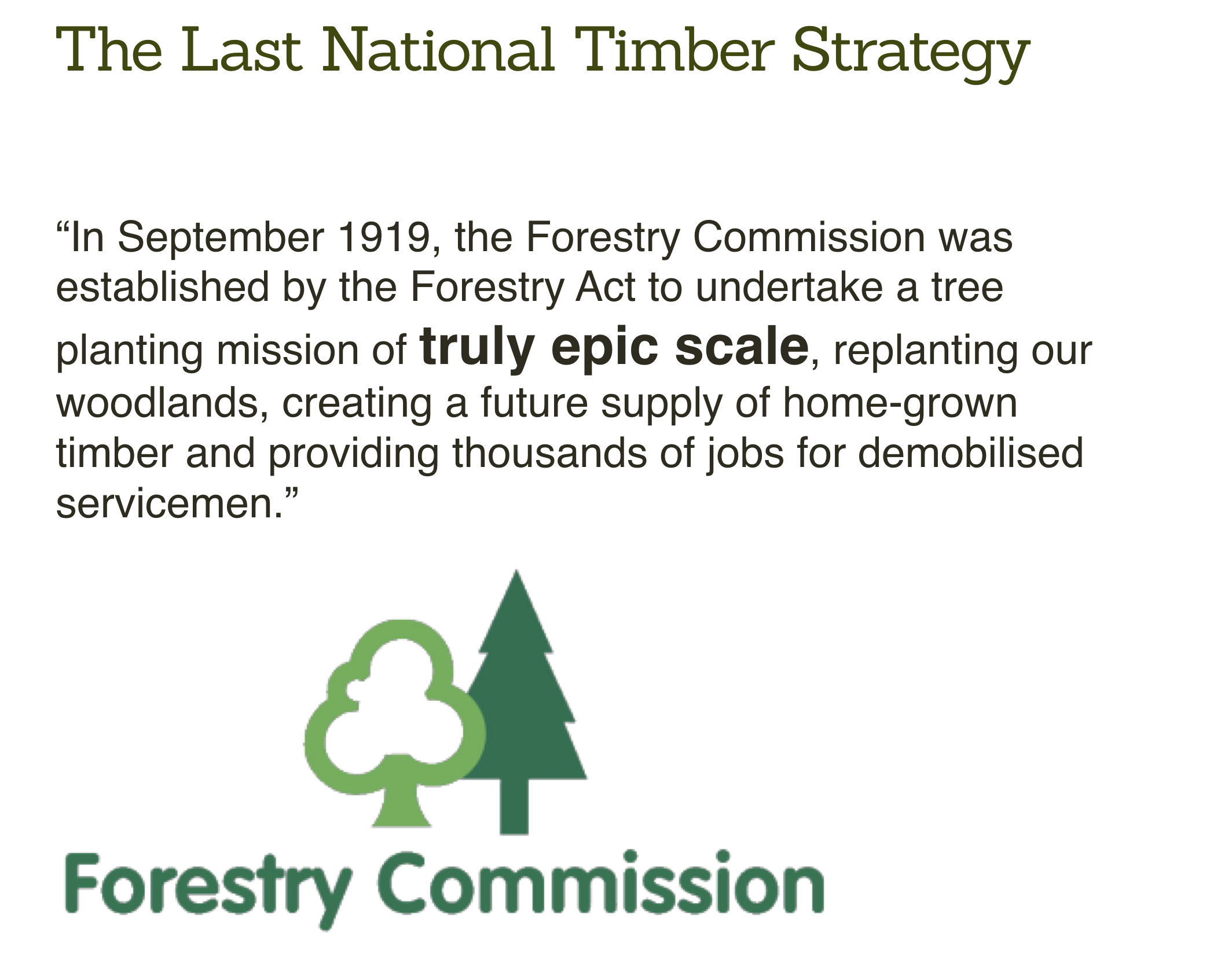 The Last National Timber Strategy

“In September 1919, the Forestry Commission was established by the Forestry Act to undertake a tree planting mission of truly epic scale, replanting our woodlands, creating a future supply of home-grown timber and providing thousands of jobs for demobilised servicemen.”

Forestry Commission